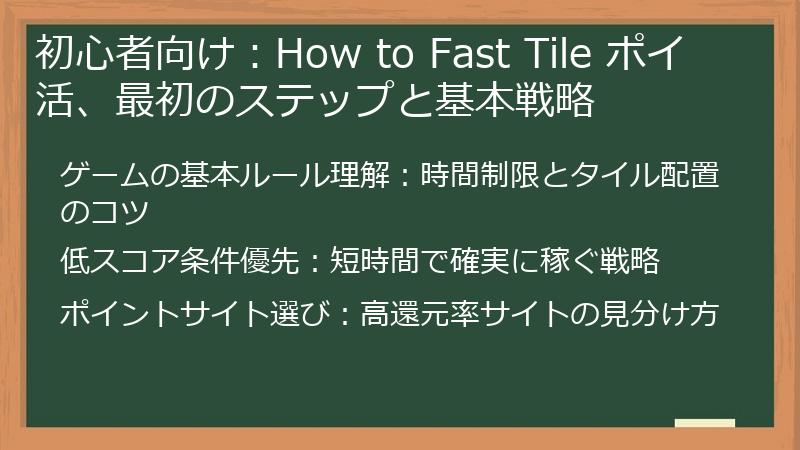 初心者向け：How to Fast Tile ポイ活、最初のステップと基本戦略

ゲームの基本ルール理解：時間制限とタイル配置のコツ

低スコア条件優先：短時間で確実に稼ぐ戦略

ポイントサイト選び：高還元率サイトの見分け方